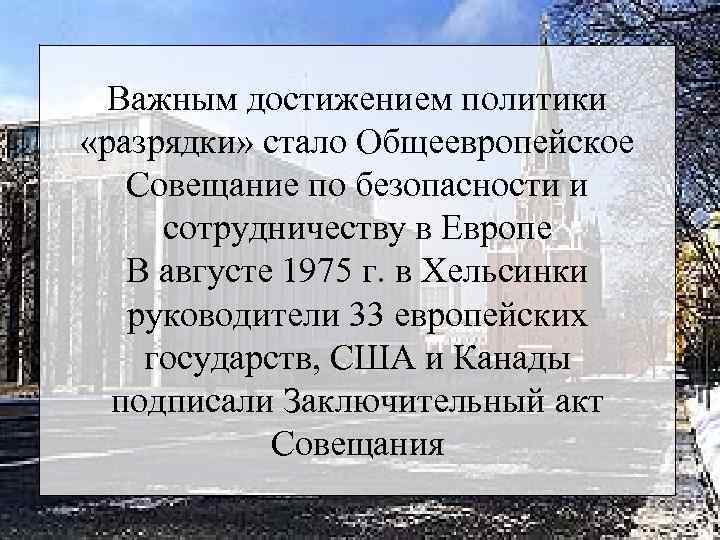 Важным достижением политики «разрядки» стало Общеевропейское Совещание по безопасности и сотрудничеству в Европе
В августе 1975 г. в Хельсинки руководители 33 европейских государств, США и Канады подписали Заключительный акт Совещания